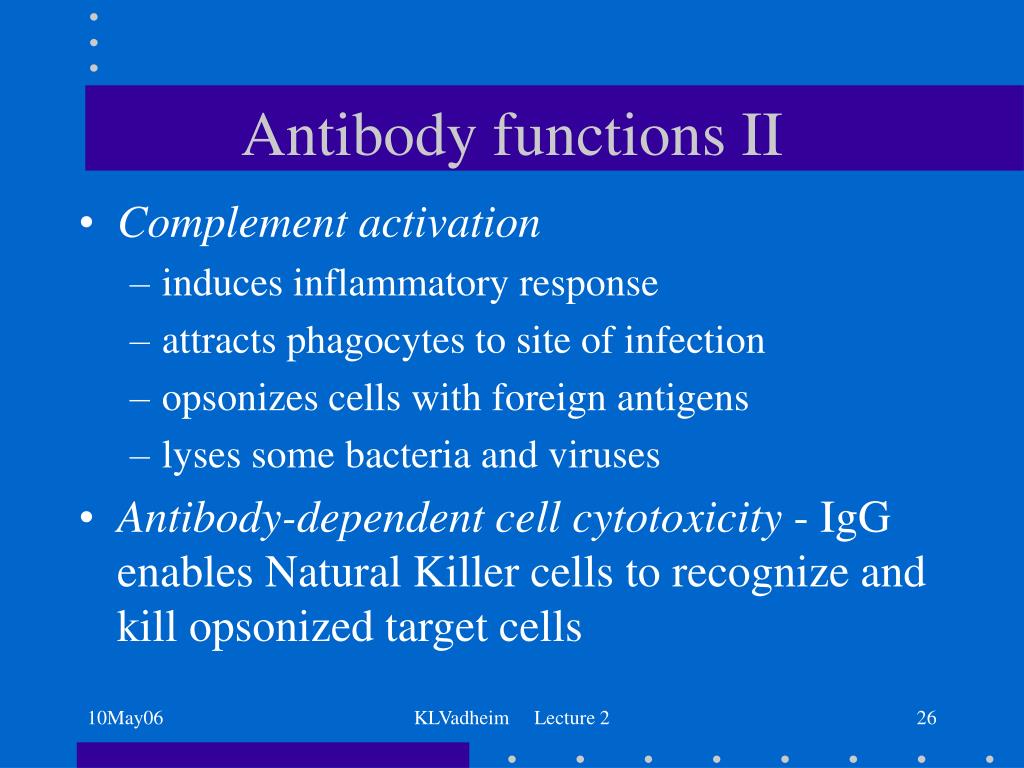 Antibody functions II

• Complement activation
– induces inflammatory response
– attracts phagocytes to site of infection
– opsonizes cells with foreign antigens
– lyses some bacteria and viruses

• Antibody-dependent cell cytotoxicity - IgG enables Natural Killer cells to recognize and kill opsonized target cells

10May06

KLVadheim Lecture 2

26